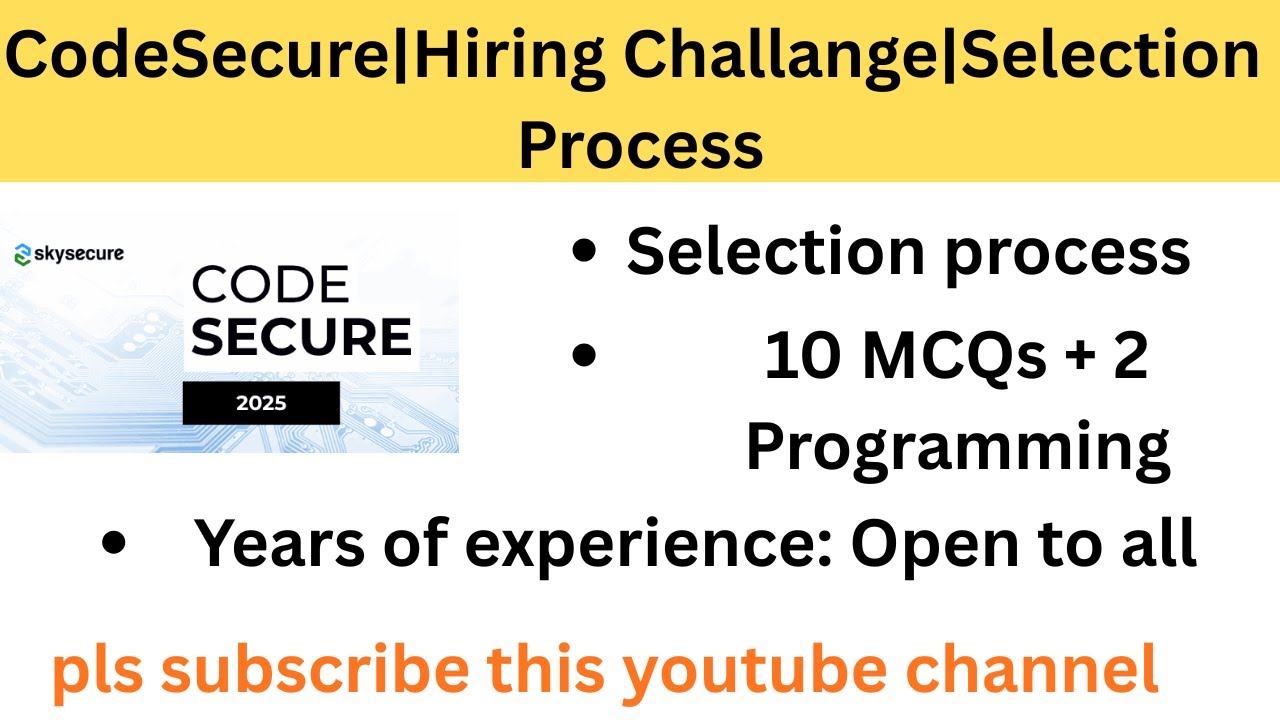 CodeSecure|Hiring Challange|Selection Process

skysecure

CODE
SECURE
2025

• Selection process
• 10 MCQs + 2 Programming

• Years of experience: Open to all

pls subscribe this youtube channel